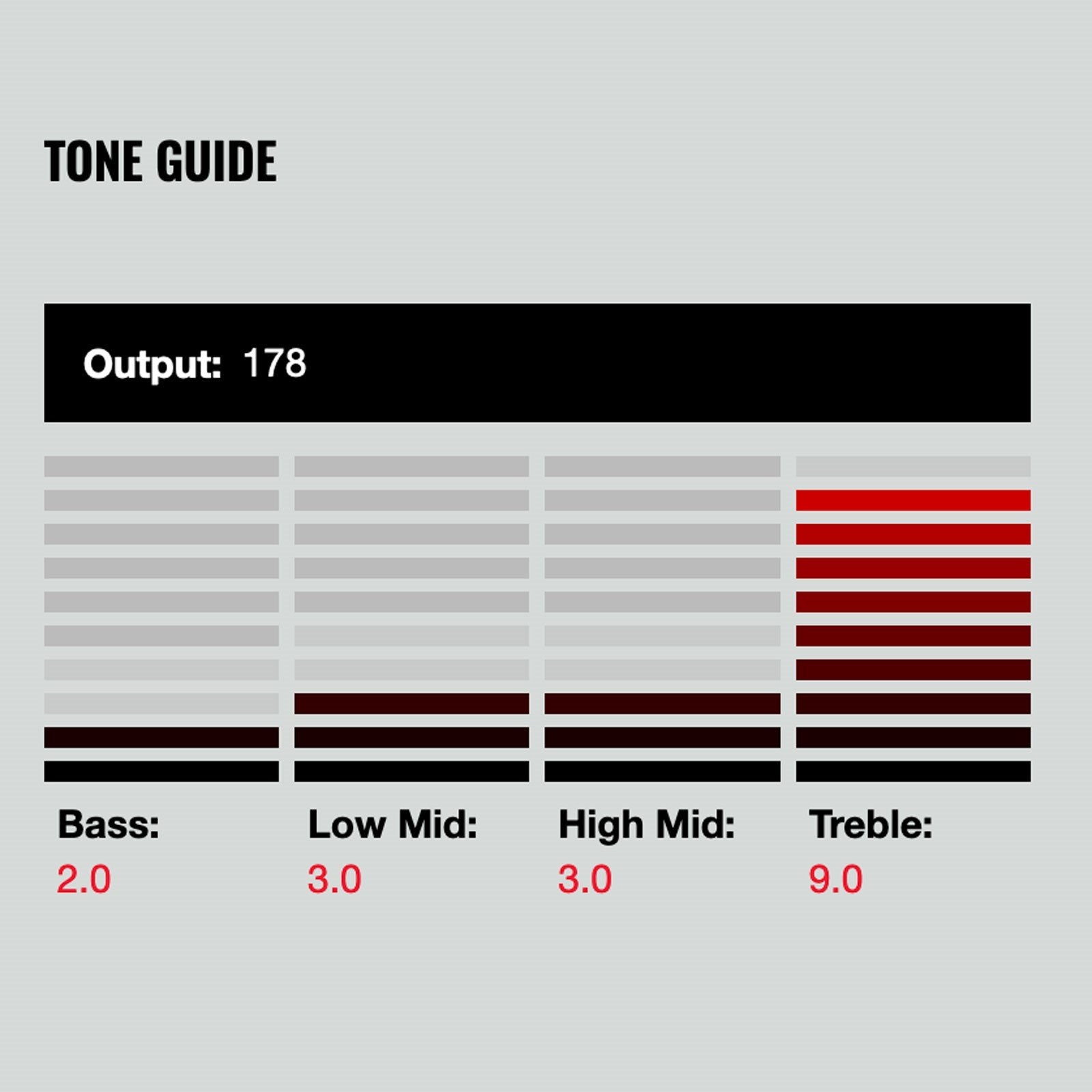 TONE GUIDE

Output: 178

Bass:
2.0

Low Mid:
3.0

High Mid:
3.0

Treble:
9.0